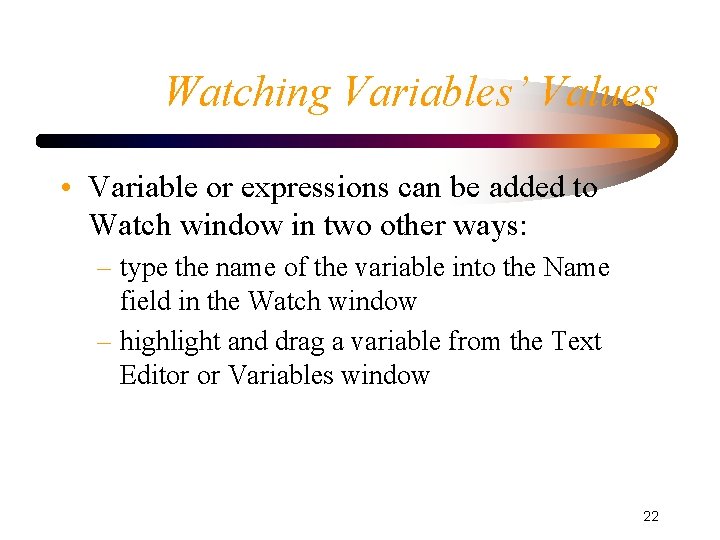 Watching Variables' Values

• Variable or expressions can be added to Watch window in two other ways:

– type the name of the variable into the Name field in the Watch window
– highlight and drag a variable from the Text Editor or Variables window

22